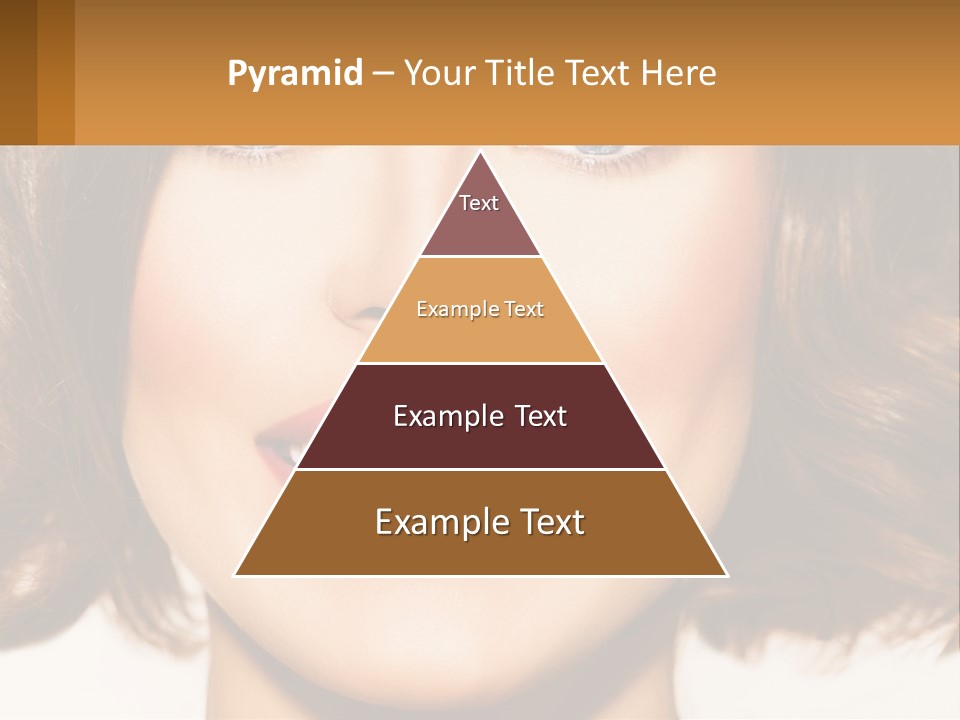 Pyramid – Your Title Text Here

Text

Example Text

Example Text

Example Text